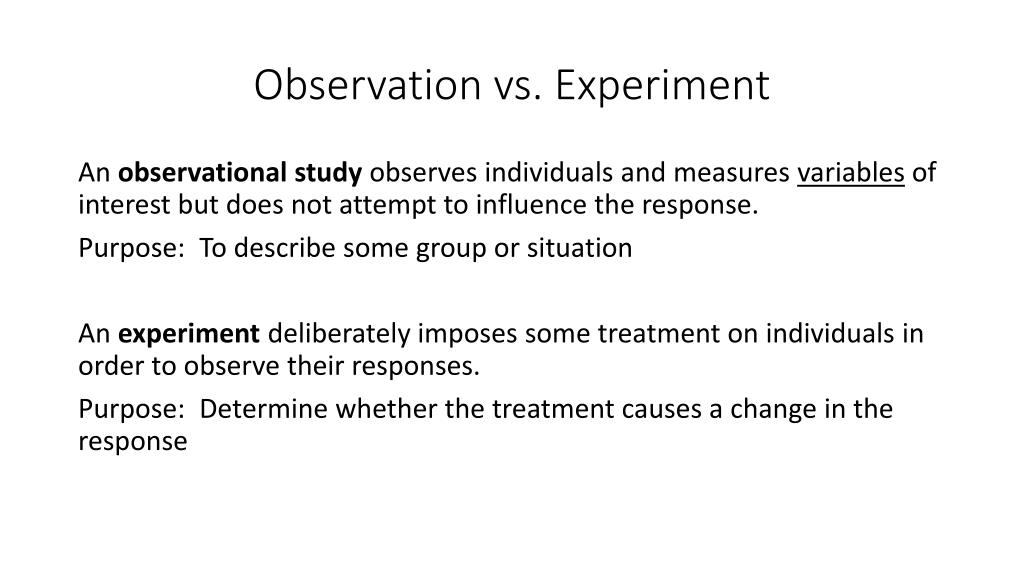 Observation vs. Experiment

An observational study observes individuals and measures variables of interest but does not attempt to influence the response.

Purpose: To describe some group or situation

An experiment deliberately imposes some treatment on individuals in order to observe their responses.

Purpose: Determine whether the treatment causes a change in the response